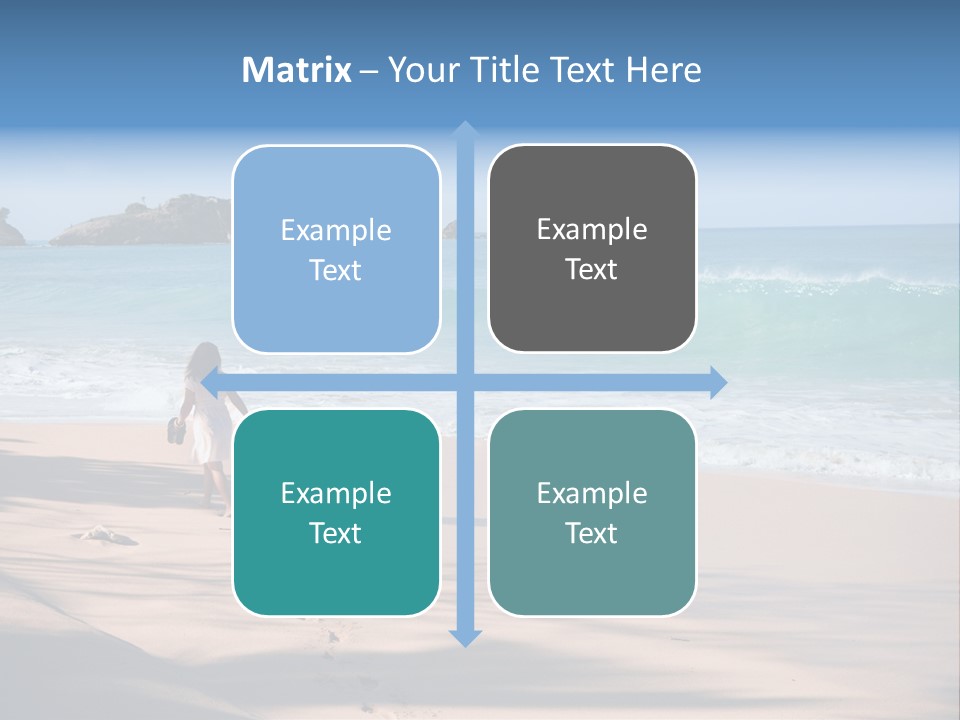 Matrix – Your Title Text Here

Example Text

Example Text

Example Text

Example Text